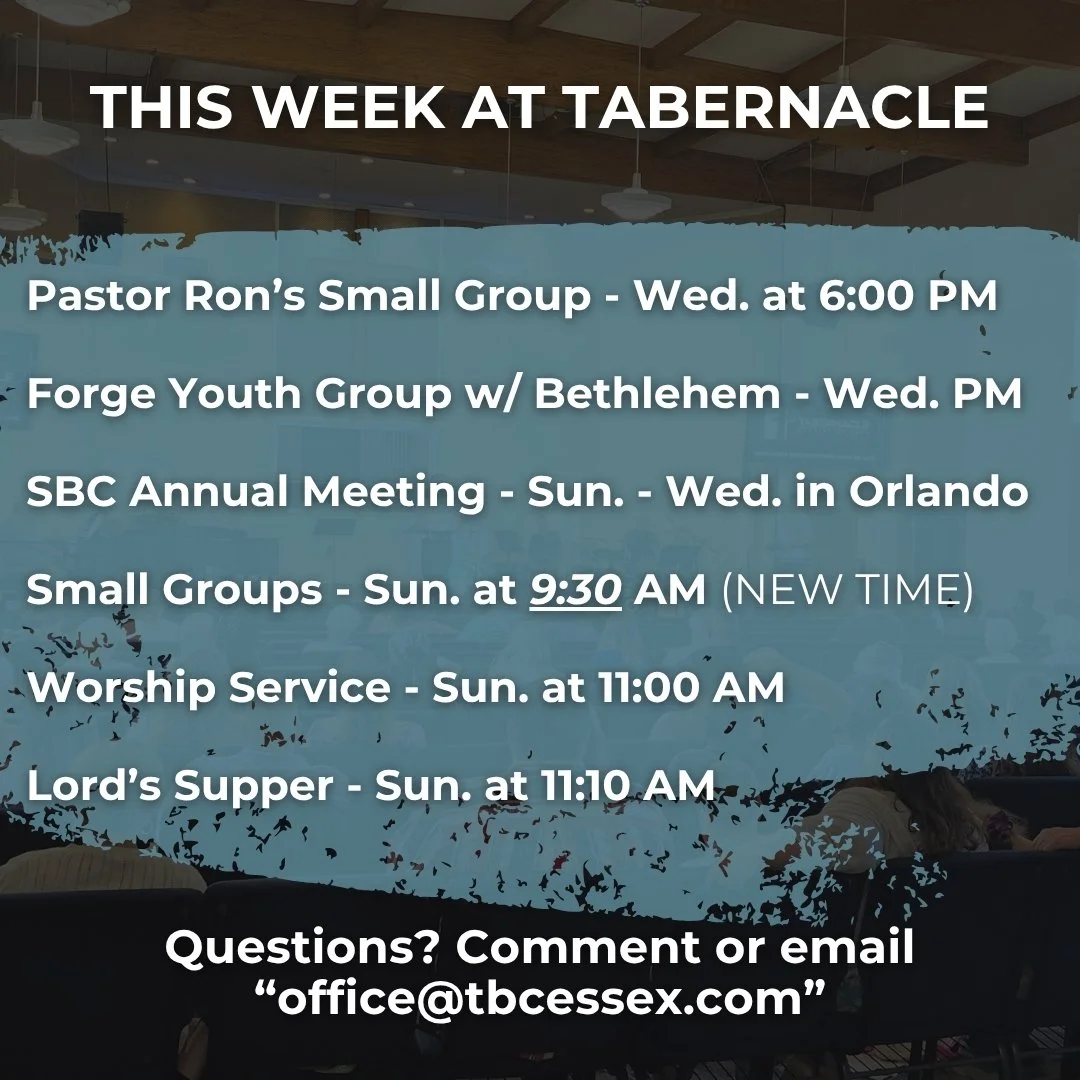 THIS WEEK AT TABERNACLE

Pastor Ron's Small Group - Wed. at 6:00 PM

Forge Youth Group w/ Bethlehem - Wed. PM

SBC Annual Meeting - Sun. - Wed. in Orlando

Small Groups - Sun. at 9:30 AM (NEW TIME)

Worship Service - Sun. at 11:00 AM

Lord's Supper - Sun. at 11:10 AM

Questions? Comment or email "office@tbcessex.com"